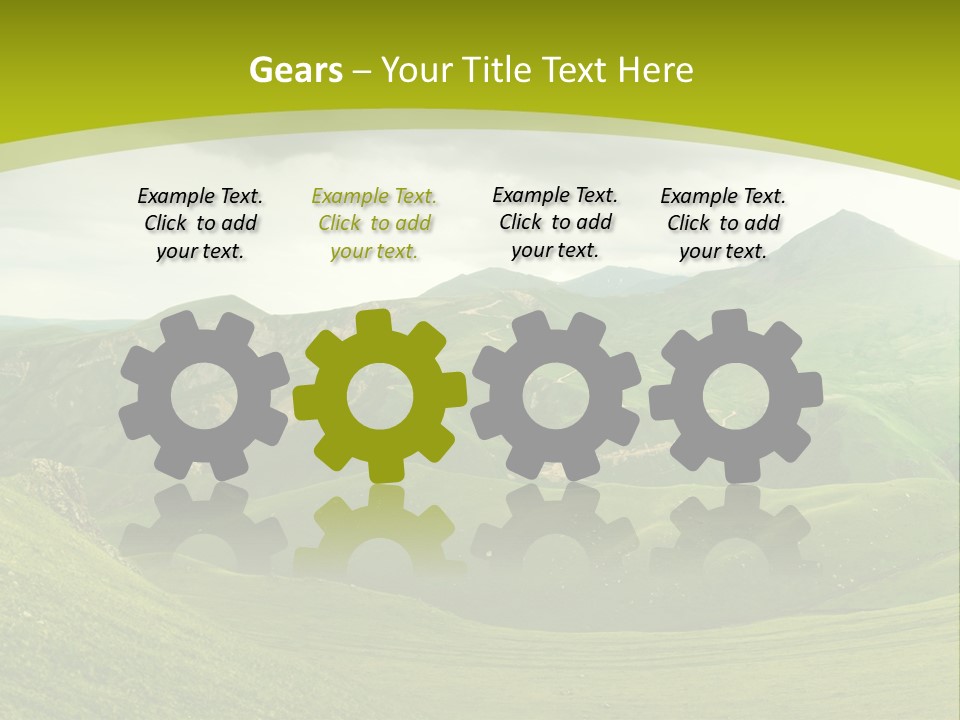 Gears – Your Title Text Here

Example Text. Click to add your text.

Example Text. Click to add your text.

Example Text. Click to add your text.

Example Text. Click to add your text.